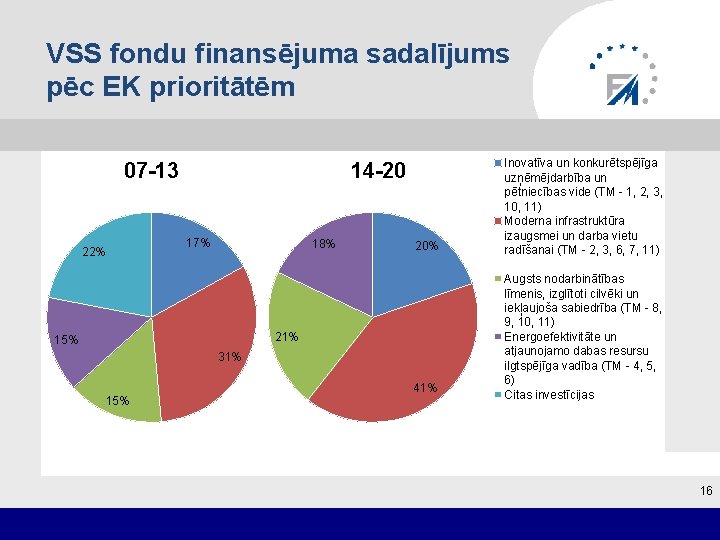 VSS fondu finansējuma sadalījums pēc EK prioritātēm

FM

07-13

17%

31%

15%

15%

22%

14-20

20%

41%

21%

18%

Inovatīva un konkurētspējīga uzņēmējdarbība un pētniecības vide (TM - 1, 2, 3, 10, 11)

Moderna infrastruktūra izaugsmei un darba vietu radīšanai (TM - 2, 3, 6, 7, 11)

Augsts nodarbinātības līmenis, izglītoti cilvēki un iekļaujoša sabiedrība (TM - 8, 9, 10, 11)

Energoefektivitāte un atjaunojamo dabas resursu ilgtspējīga vadība (TM - 4, 5, 6)

Citas investīcijas

16